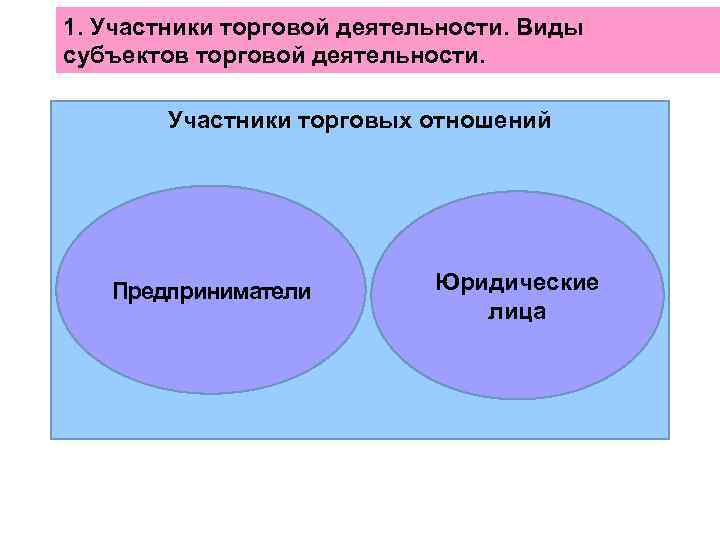 1. Участники торговой деятельности. Виды субъектов торговой деятельности.

Участники торговых отношений

Предприниматели

Юридические лица